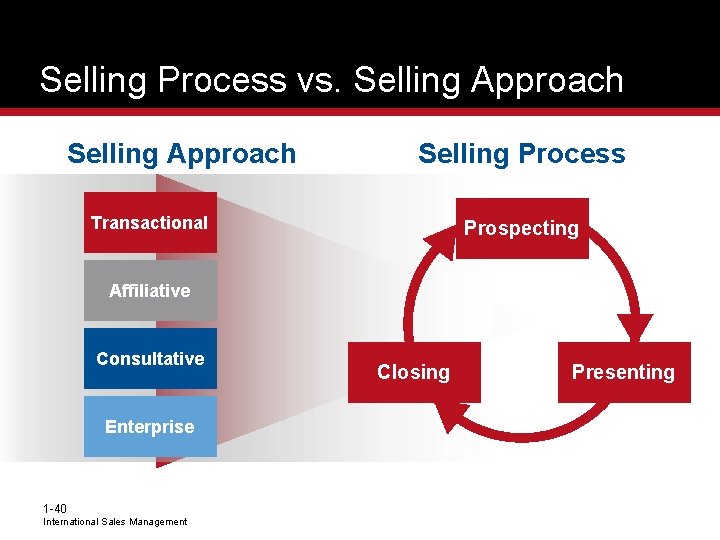 Selling Process vs. Selling Approach

Selling Approach

Transactional

Affiliative

Consultative

Enterprise

Selling Process

Prospecting

Presenting

Closing

1-40
International Sales Management